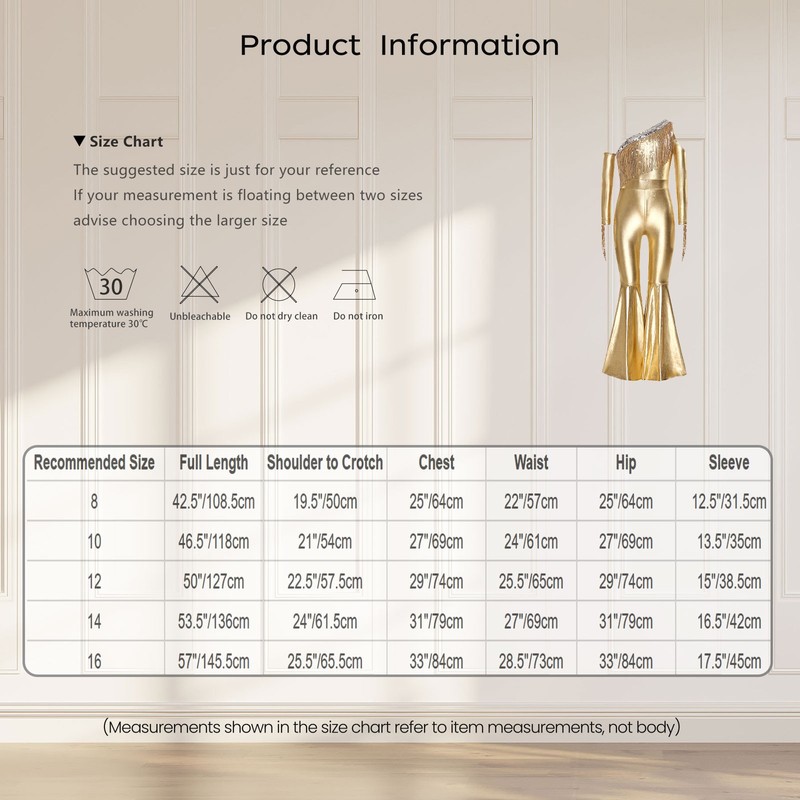 Product Information

▼ Size Chart

The suggested size is just for your reference
If your measurement is floating between two sizes
advise choosing the larger size

30
Maximum washing temperature 30℃

Unbleachable

Do not dry clean

Do not iron

| Recommended Size | Full Length | Shoulder to Crotch | Chest | Waist | Hip | Sleeve |
|---|---|---|---|---|---|---|
| 8 | 42.5"/108.5cm | 19.5"/50cm | 25"/64cm | 22"/57cm | 25"/64cm | 12.5"/31.5cm |
| 10 | 46.5"/118cm | 21"/54cm | 27"/69cm | 24"/61cm | 27"/69cm | 13.5"/35cm |
| 12 | 50"/127cm | 22.5"/57.5cm | 29"/74cm | 25.5"/65cm | 29"/74cm | 15"/38.5cm |
| 14 | 53.5"/136cm | 24"/61.5cm | 31"/79cm | 27"/69cm | 31"/79cm | 16.5"/42cm |
| 16 | 57"/145.5cm | 25.5"/65.5cm | 33"/84cm | 28.5"/73cm | 33"/84cm | 17.5"/45cm |

(Measurements shown in the size chart refer to item measurements, not body)